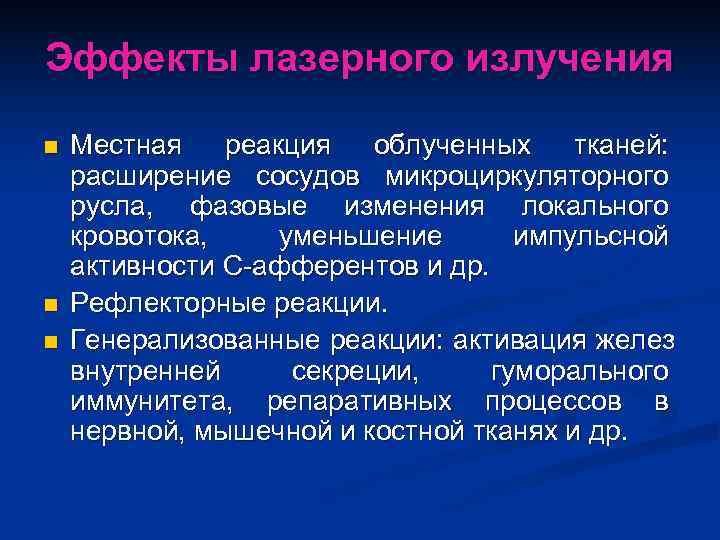 Эффекты лазерного излучения

■ Местная реакция облученных тканей: расширение сосудов микроциркуляторного русла, фазовые изменения локального кровотока, уменьшение импульсной активности С-афферентов и др.

■ Рефлекторные реакции.

■ Генерализованные реакции: активация желез внутренней секреции, гуморального иммунитета, репаративных процессов в нервной, мышечной и костной тканях и др.